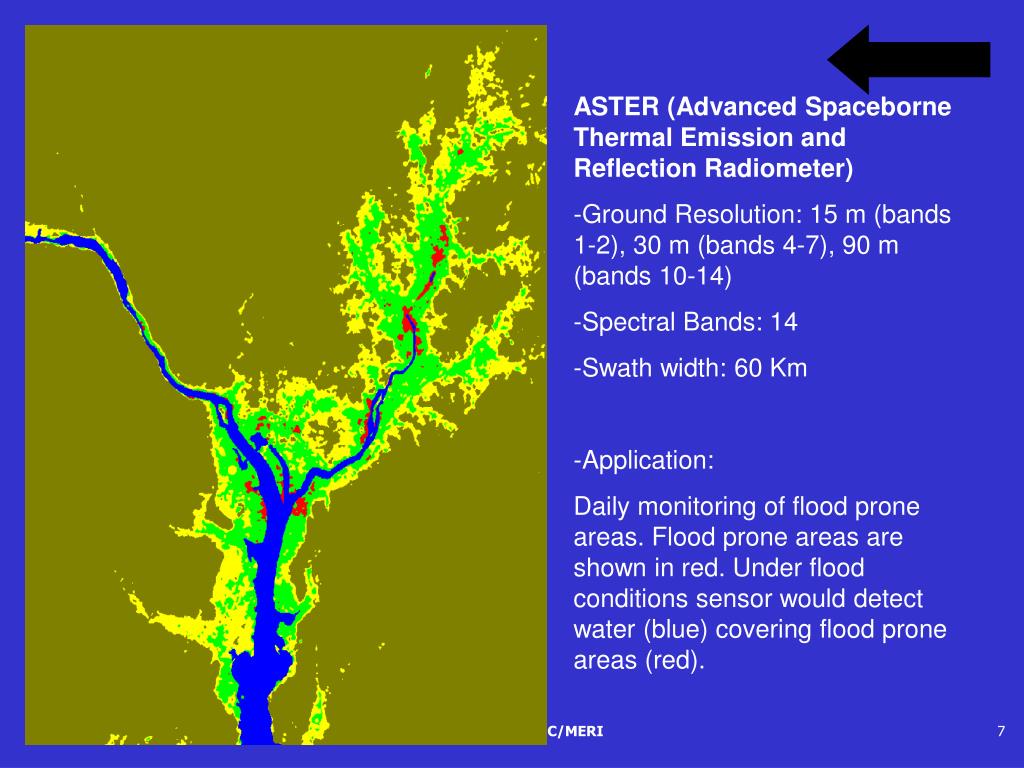 ASTER (Advanced Spaceborne Thermal Emission and Reflection Radiometer)

-Ground Resolution: 15 m (bands 1-2), 30 m (bands 4-7), 90 m (bands 10-14)

-Spectral Bands: 14

-Swath width: 60 Km

-Application:

Daily monitoring of flood prone areas. Flood prone areas are shown in red. Under flood conditions sensor would detect water (blue) covering flood prone areas (red).

C/MERI

7